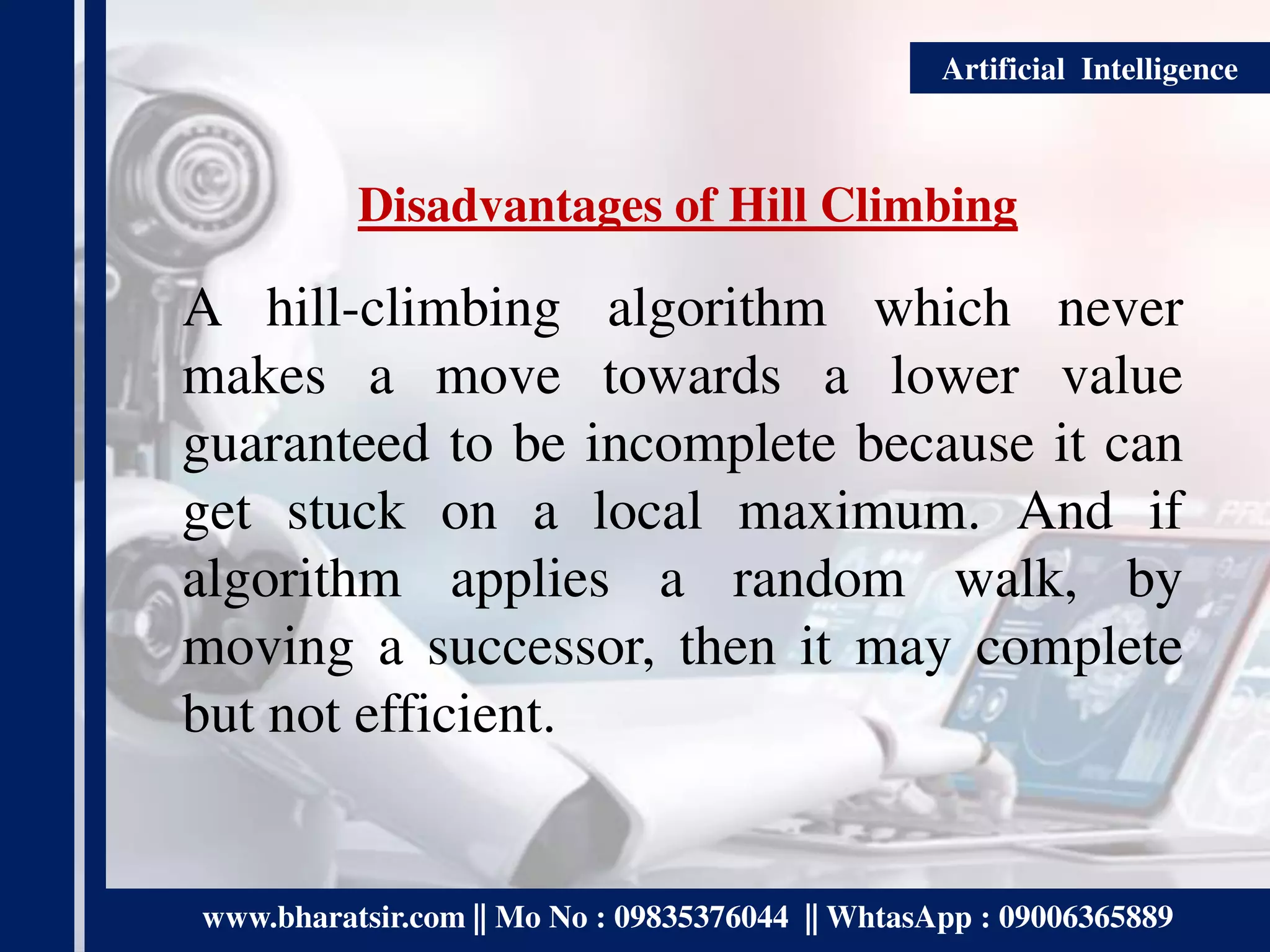 Artificial Intelligence

Disadvantages of Hill Climbing

A hill-climbing algorithm which never makes a move towards a lower value guaranteed to be incomplete because it can get stuck on a local maximum. And if algorithm applies a random walk, by moving a successor, then it may complete but not efficient.

www.bharatsir.com || Mo No : 09835376044 || WhtasApp : 09006365889